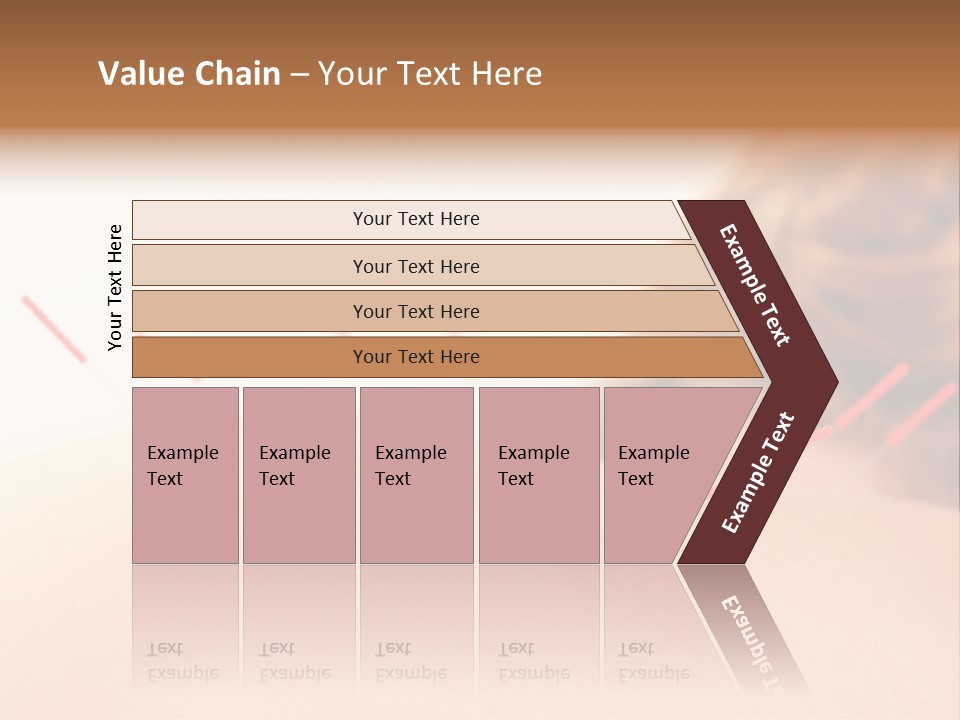 Value Chain – Your Text Here

Your Text Here

Your Text Here

Your Text Here

Your Text Here

Your Text Here

Example Text

Example Text

Example Text

Example Text

Example Text

Example Text

Example Text